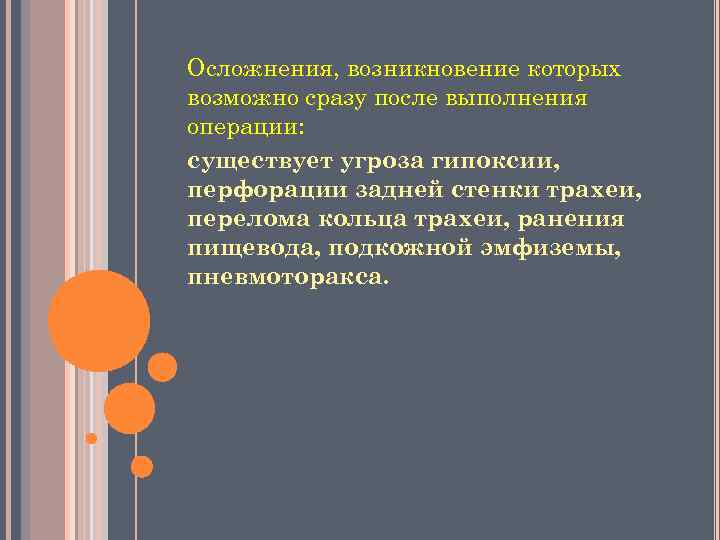 Осложнения, возникновение которых возможно сразу после выполнения операции:

существует угроза гипоксии, перфорации задней стенки трахеи, перелома кольца трахеи, ранения пищевода, подкожной эмфиземы, пневмоторакса.